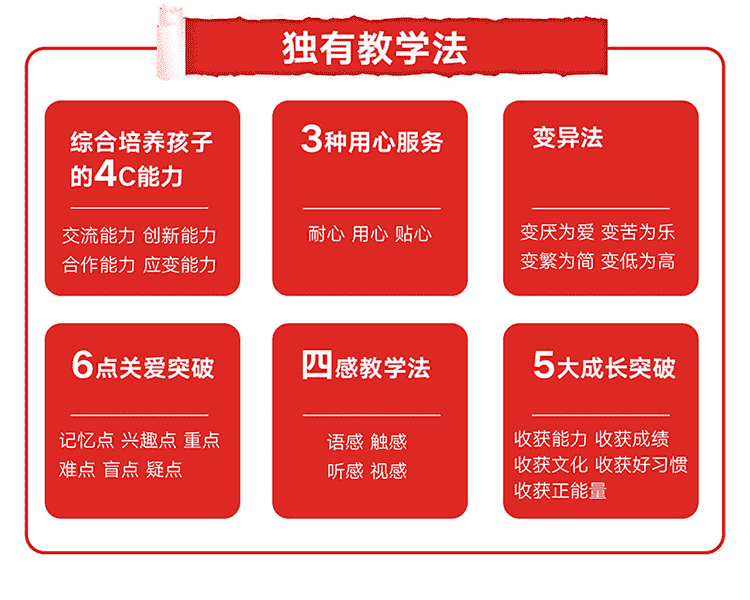 独有教学法

综合培养孩子的4C能力

交流能力 创新能力
合作能力 应变能力

3种用心服务

耐心 用心 贴心

变异法

变厌为爱 变苦为乐
变繁为简 变低为高

6点关爱突破

记忆点 兴趣点 重点
难点 盲点 疑点

四感教学法

语感 触感
听感 视感

5大成长突破

收获能力 收获成绩
收获文化 收获好习惯
收获正能量